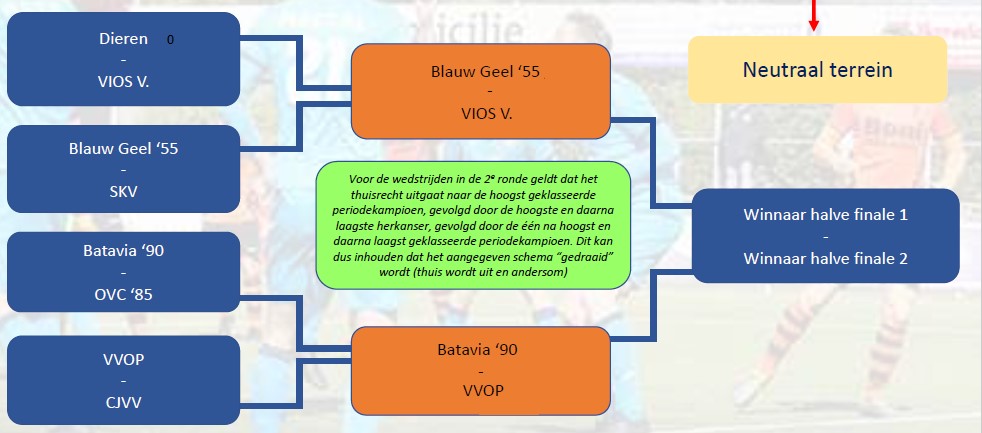 Dieren 0
-
VIOS V.

Blauw Geel '55
-
SKV

Batavia '90
-
OVC '85

VVOP
-
CJVV

Blauw Geel '55
-
VIOS V.

Voor de wedstrijden in de 2e ronde geldt dat het thuisrecht uitgaat naar de hoogst geklasseerde periodekampioen, gevolgd door de hoogste en daarna laagste herkanser, gevolgd door de één na hoogst en daarna laagst geklasseerde periodekampioen. Dit kan dus inhouden dat het aangegeven schema "gedraaid" wordt (thuis wordt uit en andersom)

Batavia '90
-
VVOP

Neutraal terrein

Winnaar halve finale 1
-
Winnaar halve finale 2